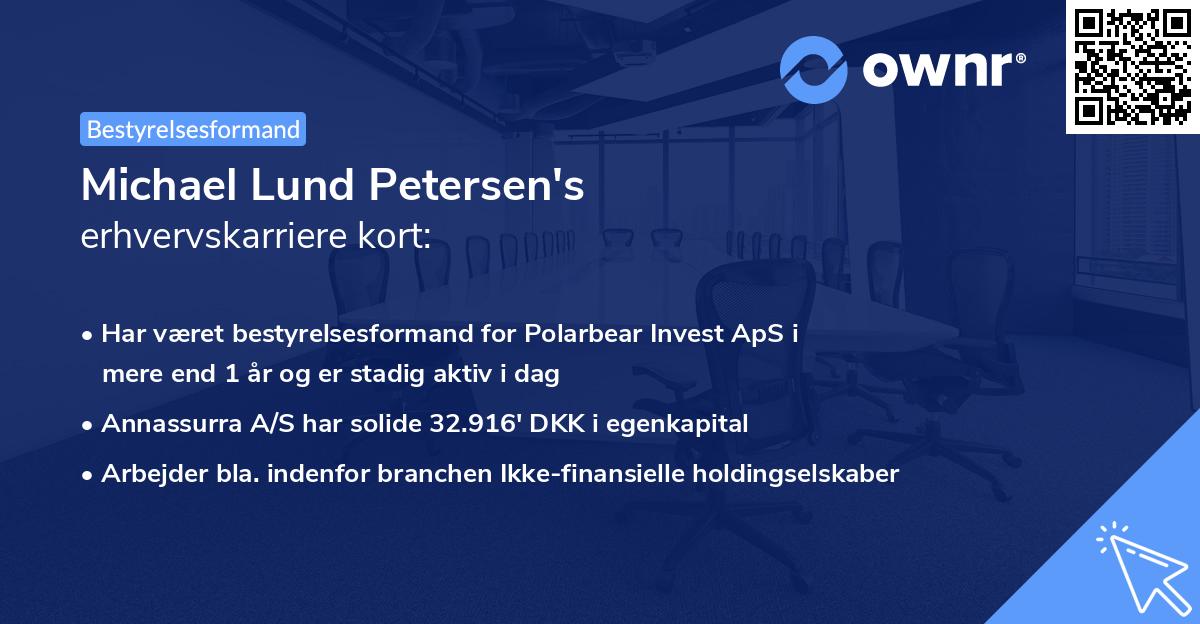 ownr®

Bestyrelsesformand

Michael Lund Petersen's
erhvervskarriere kort:

• Har været bestyrelsesformand for Polarbear Invest ApS i mere end 1 år og er stadig aktiv i dag
• Annassurra A/S har solide 32.916' DKK i egenkapital
• Arbejder bla. indenfor branchen Ikke-finansielle holdingselskaber